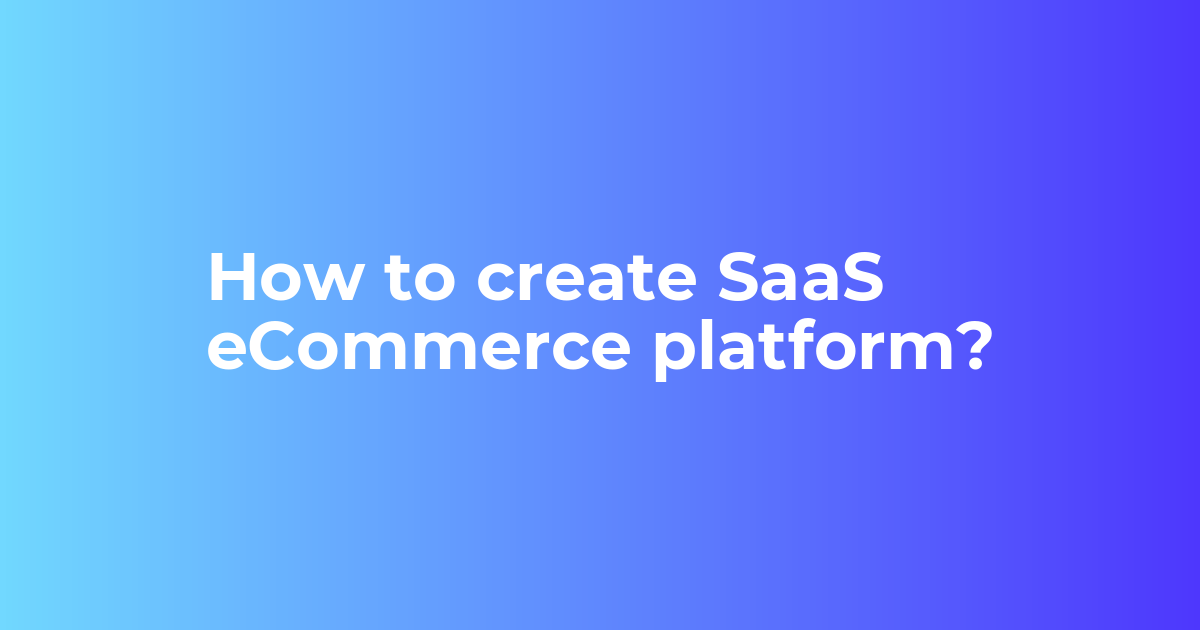 How to create SaaS eCommerce platform?